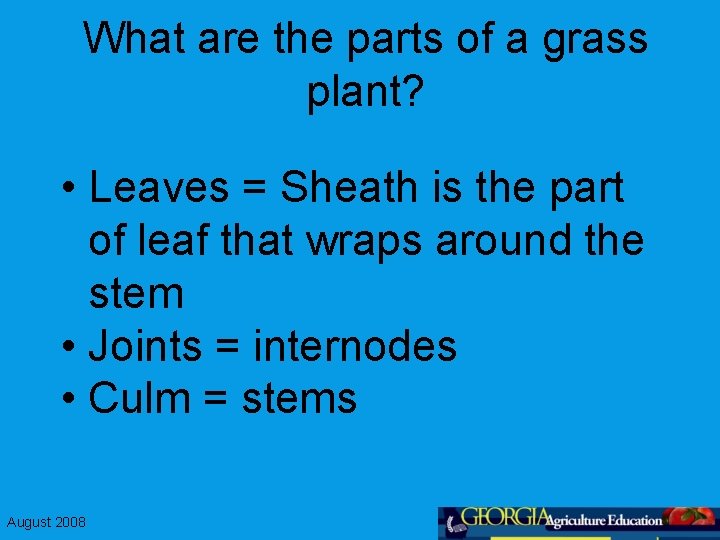 What are the parts of a grass plant?

• Leaves = Sheath is the part of leaf that wraps around the stem
• Joints = internodes
• Culm = stems

August 2008

GEORGIA Agriculture Education